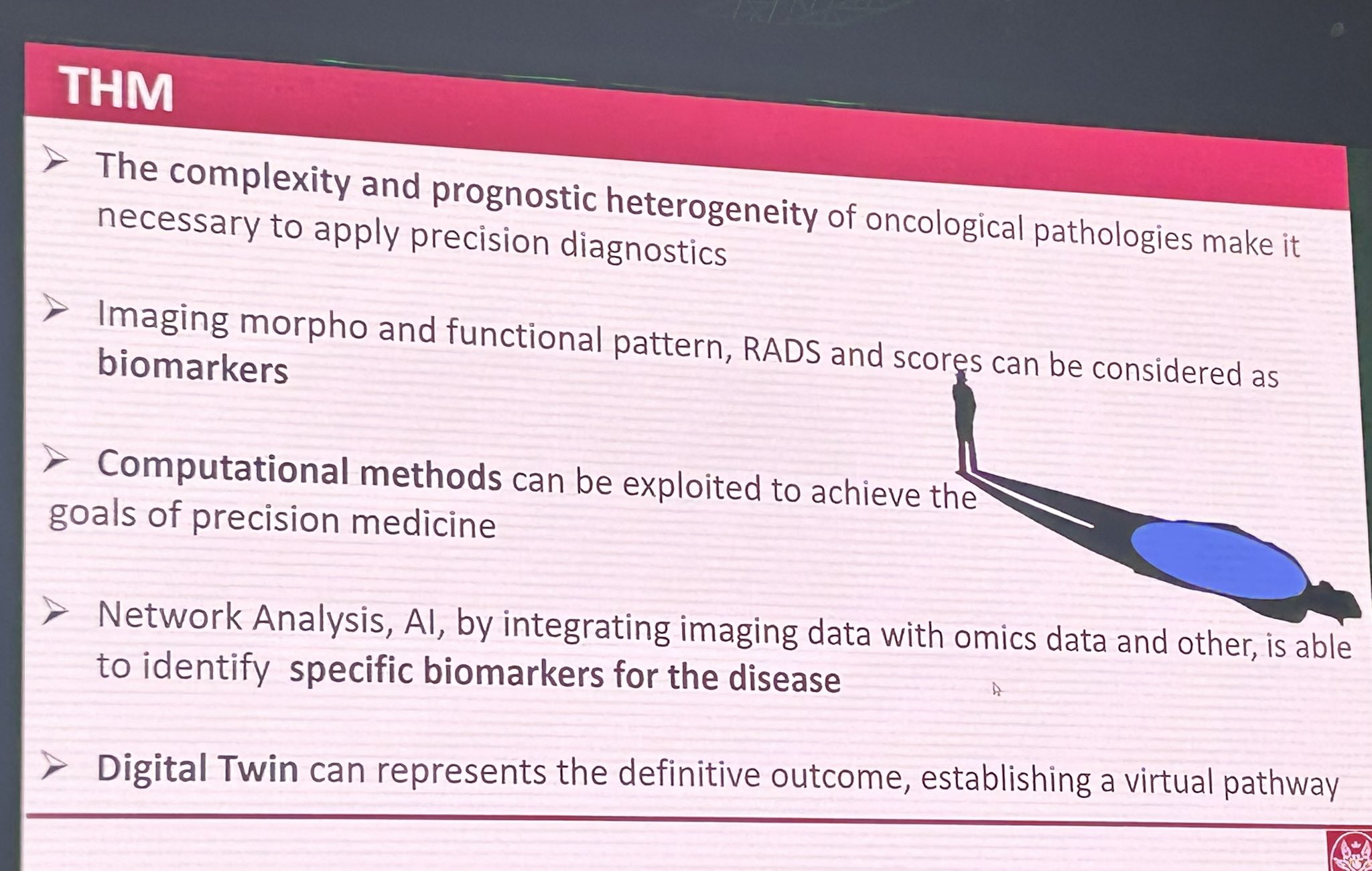 THM

➢ The complexity and prognostic heterogeneity of oncological pathologies make it necessary to apply precision diagnostics

➢ Imaging morpho and functional pattern, RADS and scores can be considered as biomarkers

➢ Computational methods can be exploited to achieve the goals of precision medicine

➢ Network Analysis, AI, by integrating imaging data with omics data and other, is able to identify specific biomarkers for the disease

➢ Digital Twin can represents the definitive outcome, establishing a virtual pathway